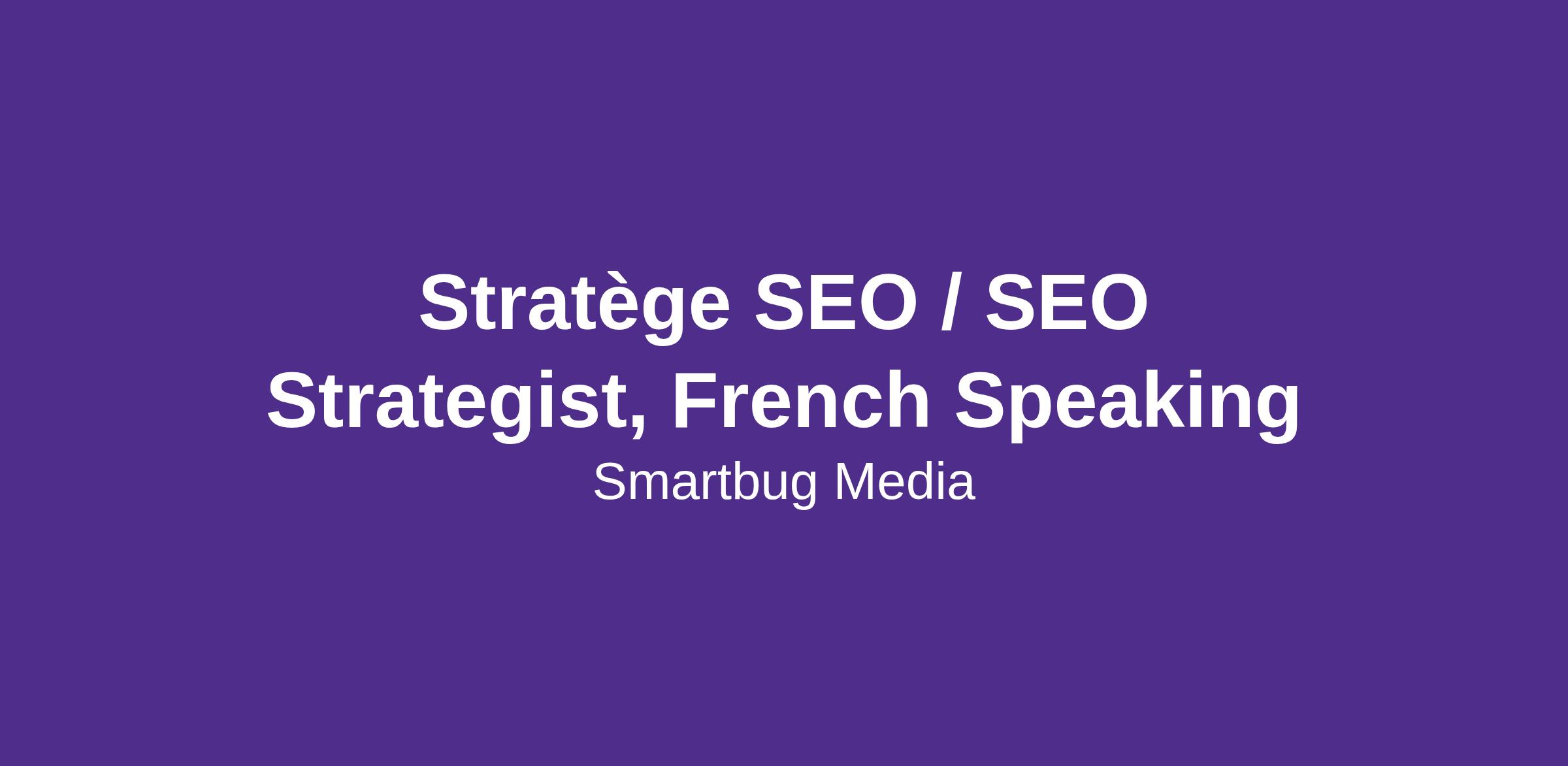 Stratège SEO / SEO Strategist, French Speaking

Smartbug Media